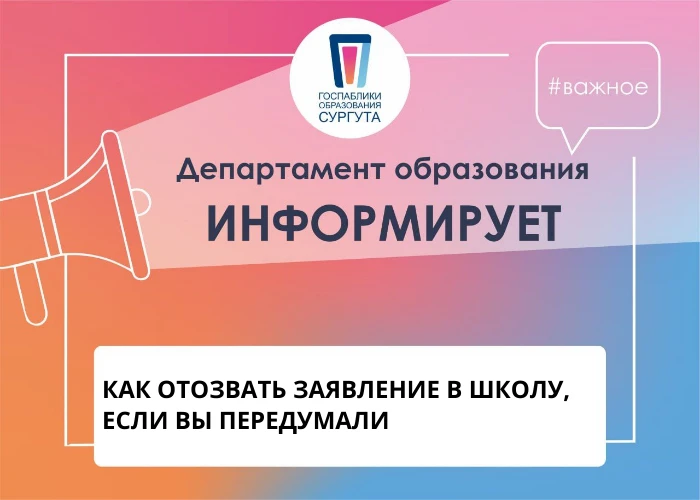 ГОСПАБЛИКИ ОБРАЗОВАНИЯ СУРГУТА

#важное

Департамент образования

ИНФОРМИРУЕТ

КАК ОТОЗВАТЬ ЗАЯВЛЕНИЕ В ШКОЛУ, ЕСЛИ ВЫ ПЕРЕДУМАЛИ